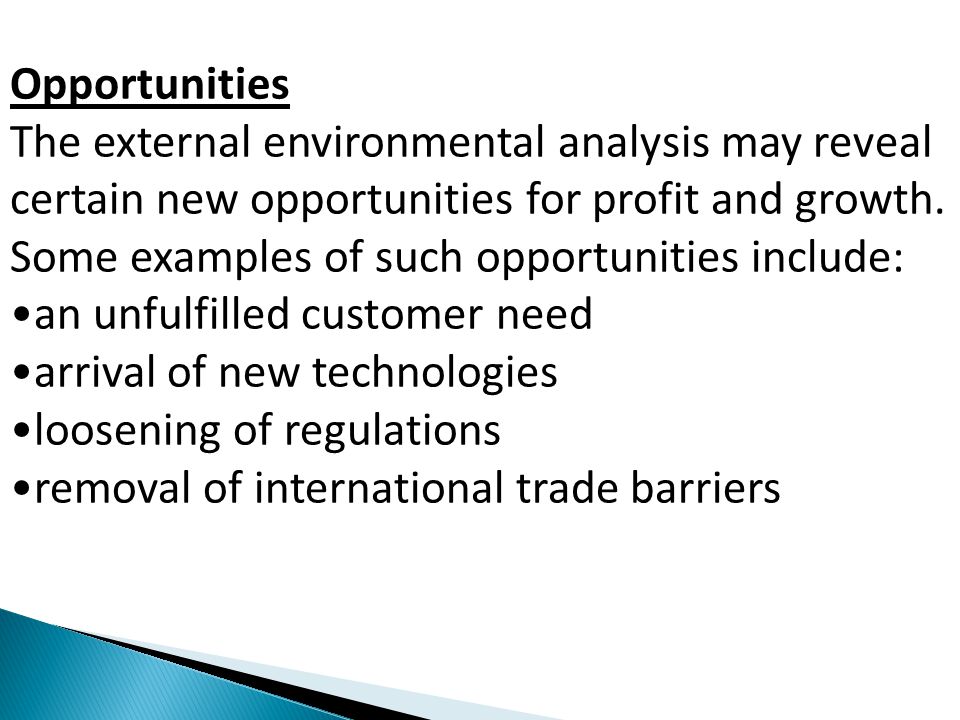 Opportunities
The external environmental analysis may reveal certain new opportunities for profit and growth. Some examples of such opportunities include:
•an unfulfilled customer need
•arrival of new technologies
•loosening of regulations
•removal of international trade barriers